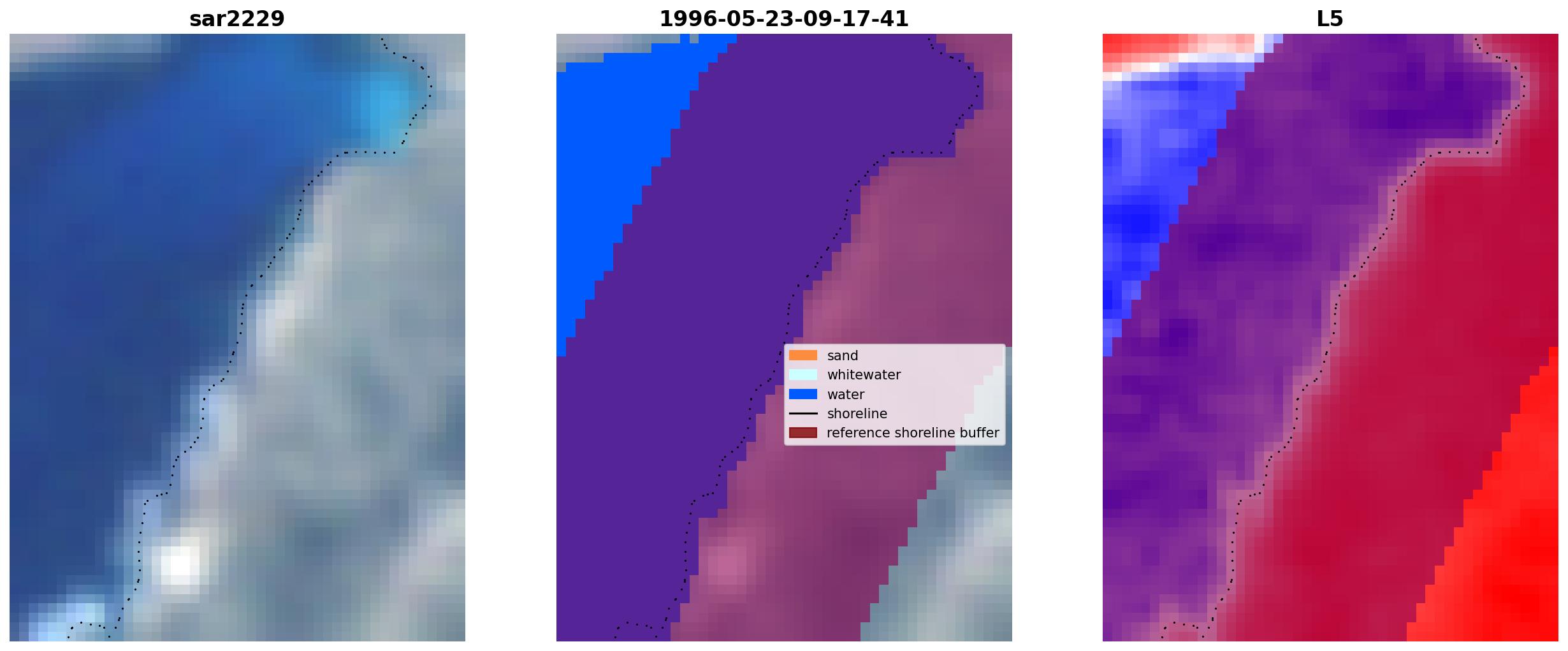 sar2229

1996-05-23-09-17-41

sand
whitewater
water
shoreline
reference shoreline buffer

L5